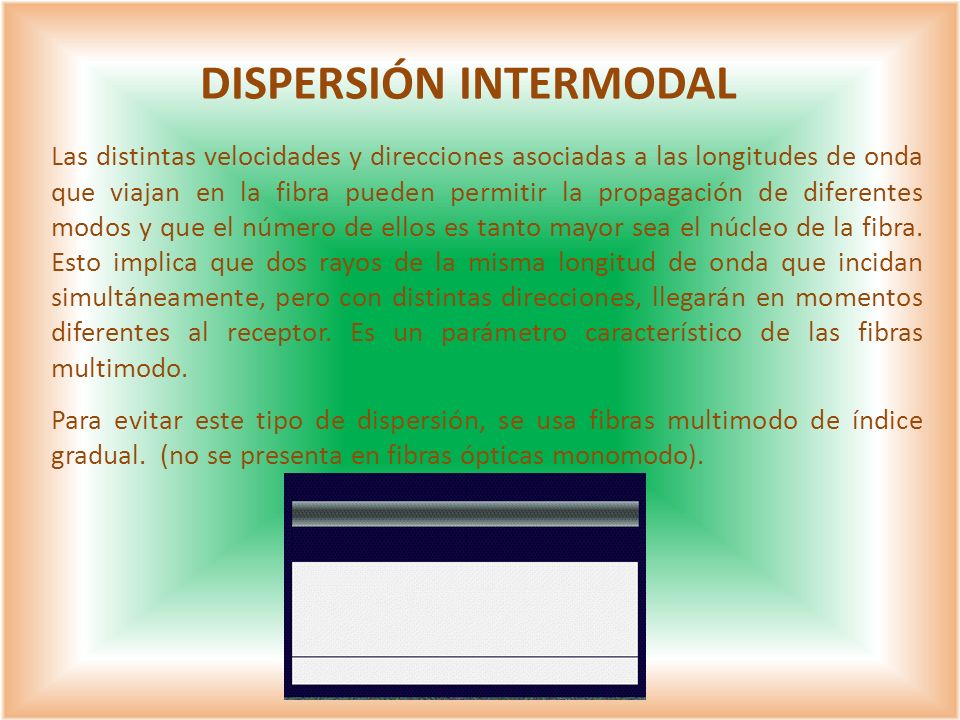 DISPERSIÓN INTERMODAL

Las distintas velocidades y direcciones asociadas a las longitudes de onda que viajan en la fibra pueden permitir la propagación de diferentes modos y que el número de ellos es tanto mayor sea el núcleo de la fibra. Esto implica que dos rayos de la misma longitud de onda que incidan simultáneamente, pero con distintas direcciones, llegarán en momentos diferentes al receptor. Es un parámetro característico de las fibras multimodo.

Para evitar este tipo de dispersión, se usa fibras multimodo de índice gradual. (no se presenta en fibras ópticas monomodo).